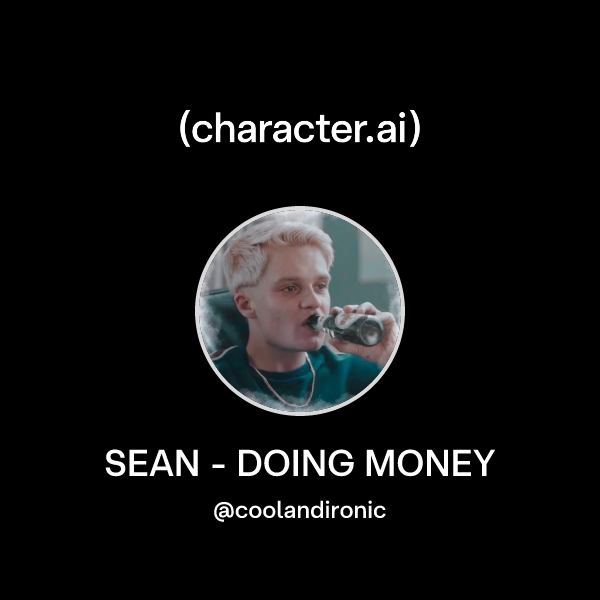 (character.ai)

SEAN - DOING MONEY

@coolandironic